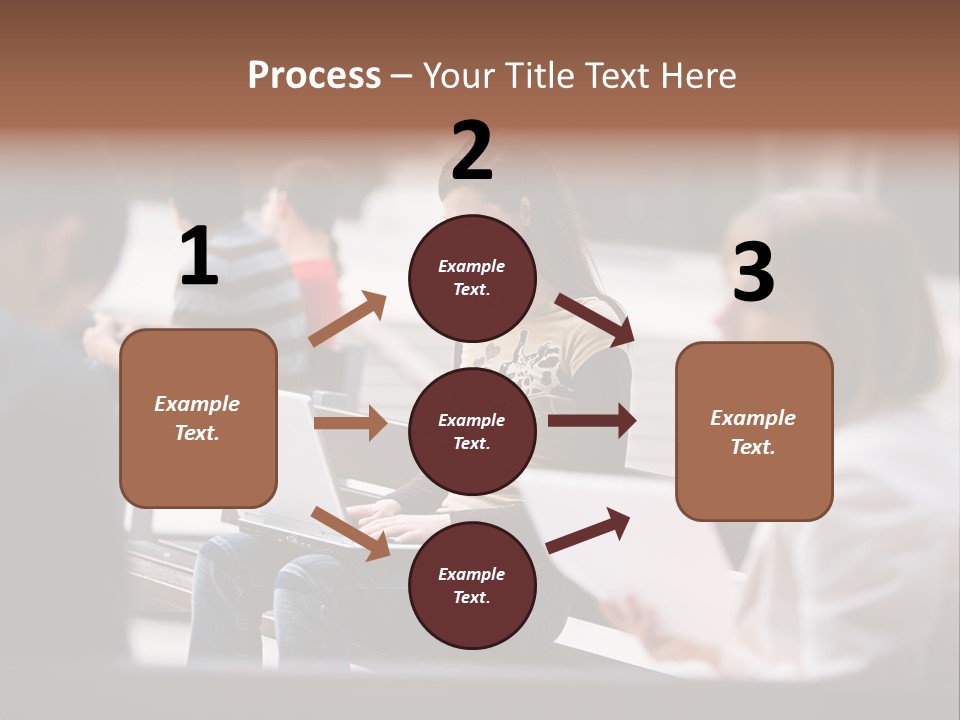 Process – Your Title Text Here

1

Example Text.

2

Example Text.

Example Text.

Example Text.

3

Example Text.